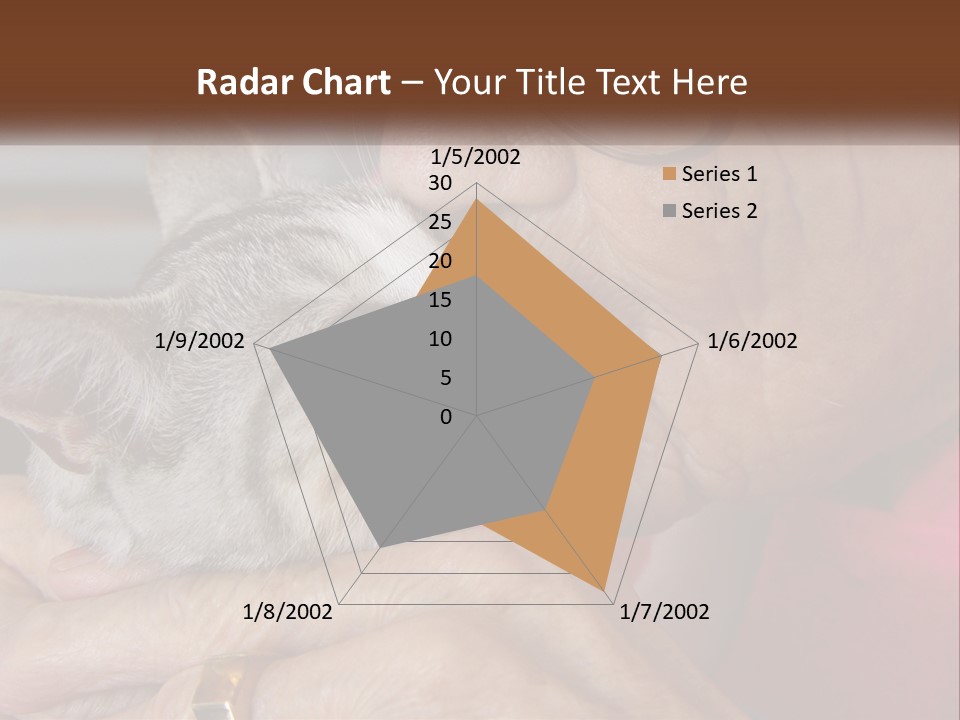 Radar Chart – Your Title Text Here

1/5/2002
30
25
20
15
10
5
0
1/6/2002
1/7/2002
1/8/2002
1/9/2002

Series 1
Series 2